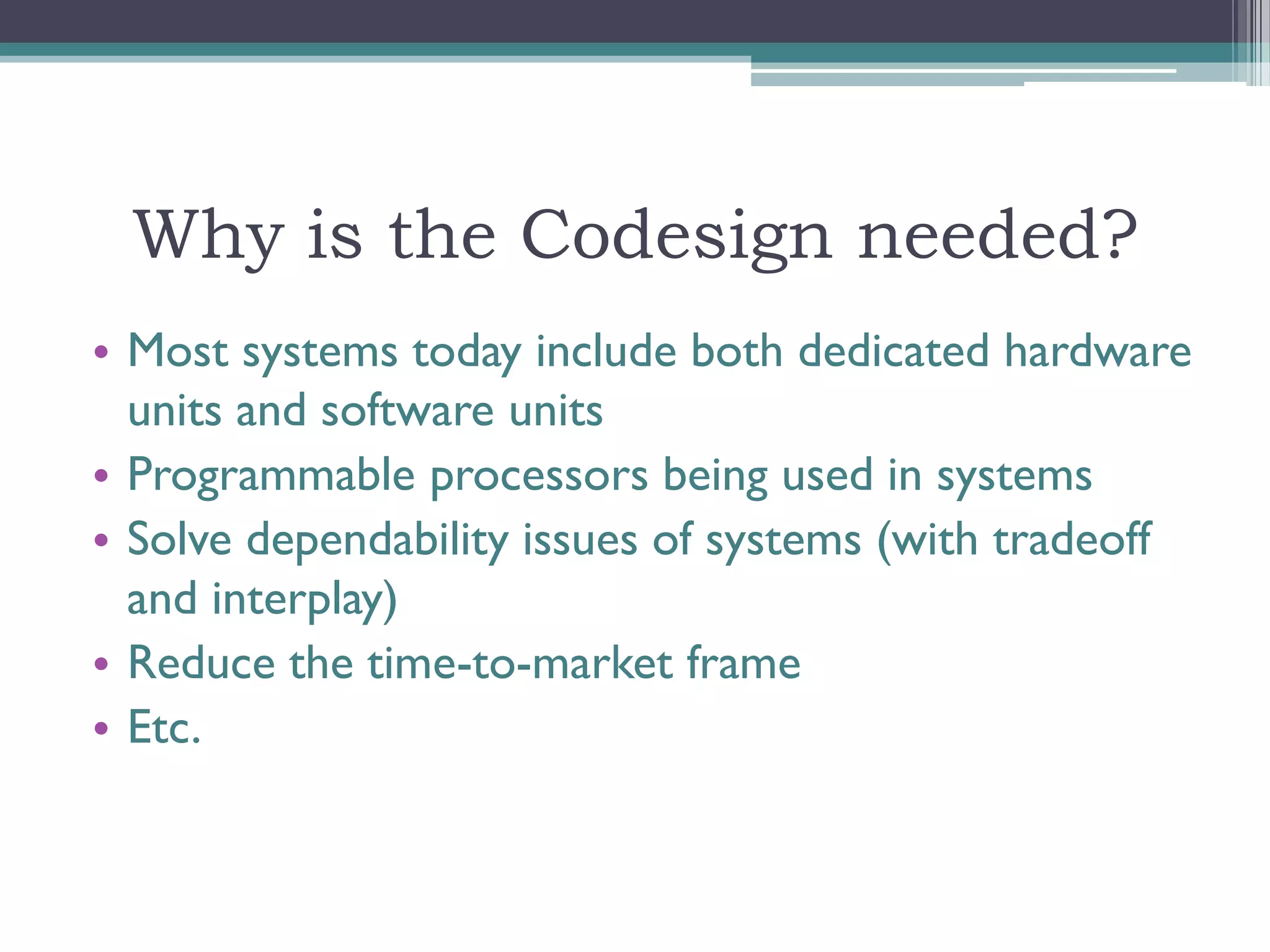 Why is the Codesign needed?

• Most systems today include both dedicated hardware units and software units
• Programmable processors being used in systems
• Solve dependability issues of systems (with tradeoff and interplay)
• Reduce the time-to-market frame
• Etc.